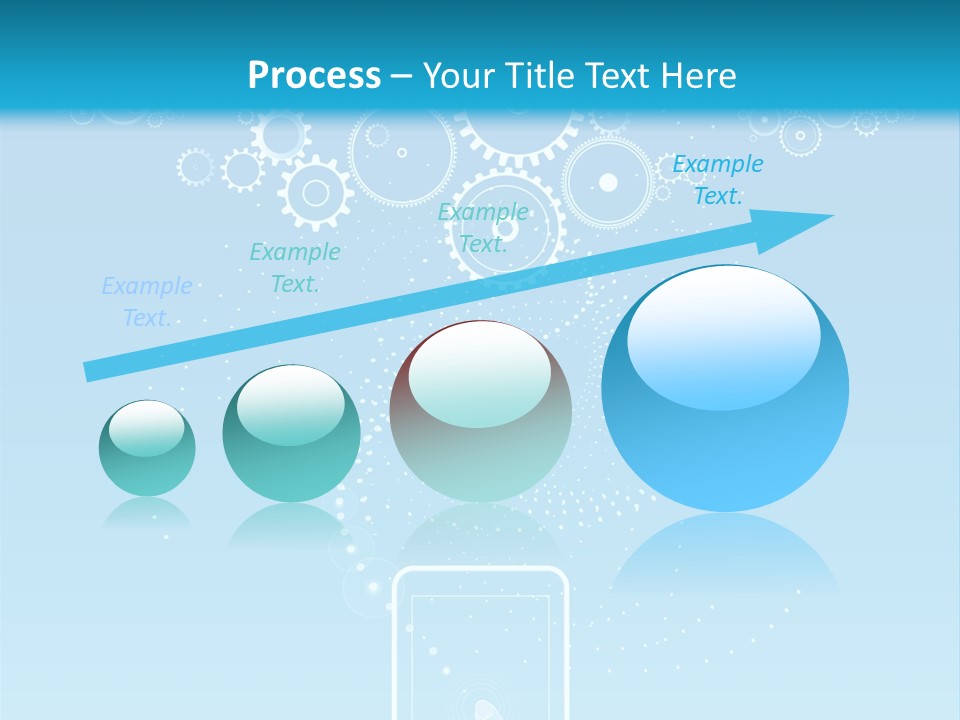 Process – Your Title Text Here

Example Text.

Example Text.

Example Text.

Example Text.